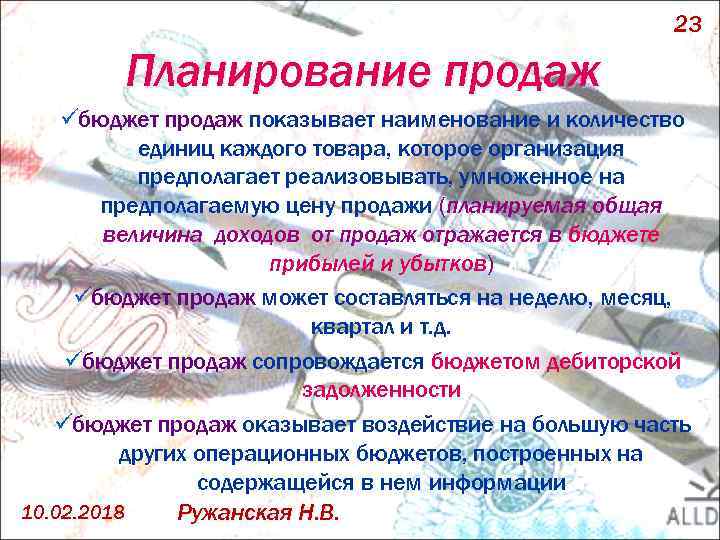 23

Планирование продаж

✓бюджет продаж показывает наименование и количество единиц каждого товара, которое организация предполагает реализовывать, умноженное на предполагаемую цену продажи (планируемая общая величина доходов от продаж отражается в бюджете прибылей и убытков)

✓бюджет продаж может составляться на неделю, месяц, квартал и т.д.

✓бюджет продаж сопровождается бюджетом дебиторской задолженности

✓бюджет продаж оказывает воздействие на большую часть других операционных бюджетов, построенных на содержащейся в нем информации

10.02.2018 Ружанская Н.В.

ALLD